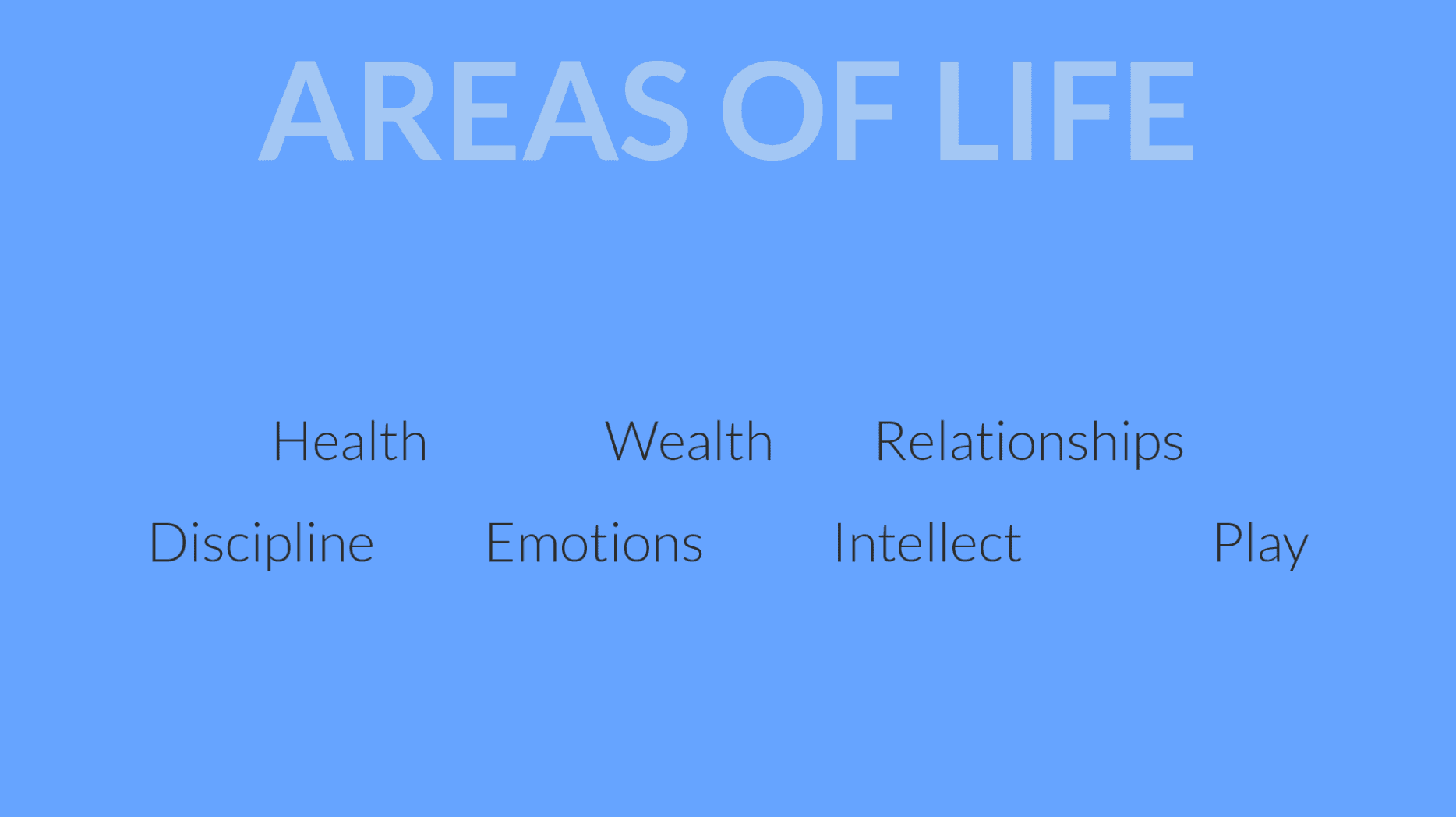 AREAS OF LIFE

Health Wealth Relationships

Discipline Emotions Intellect Play